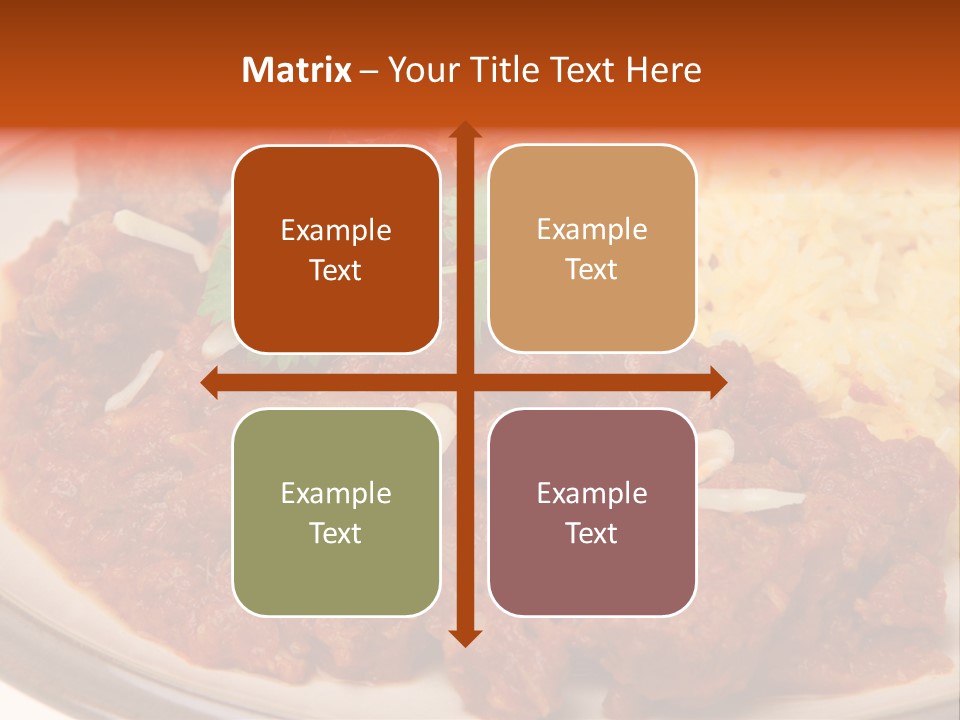 Matrix – Your Title Text Here

Example Text

Example Text

Example Text

Example Text